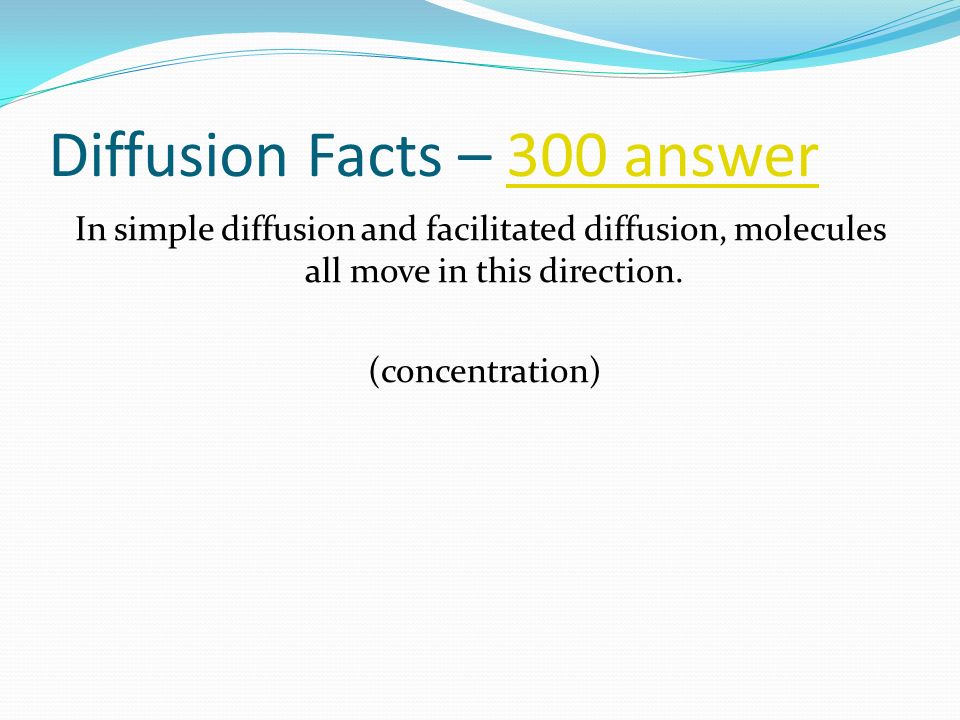 Diffusion Facts – 300 answer

In simple diffusion and facilitated diffusion, molecules all move in this direction.

(concentration)